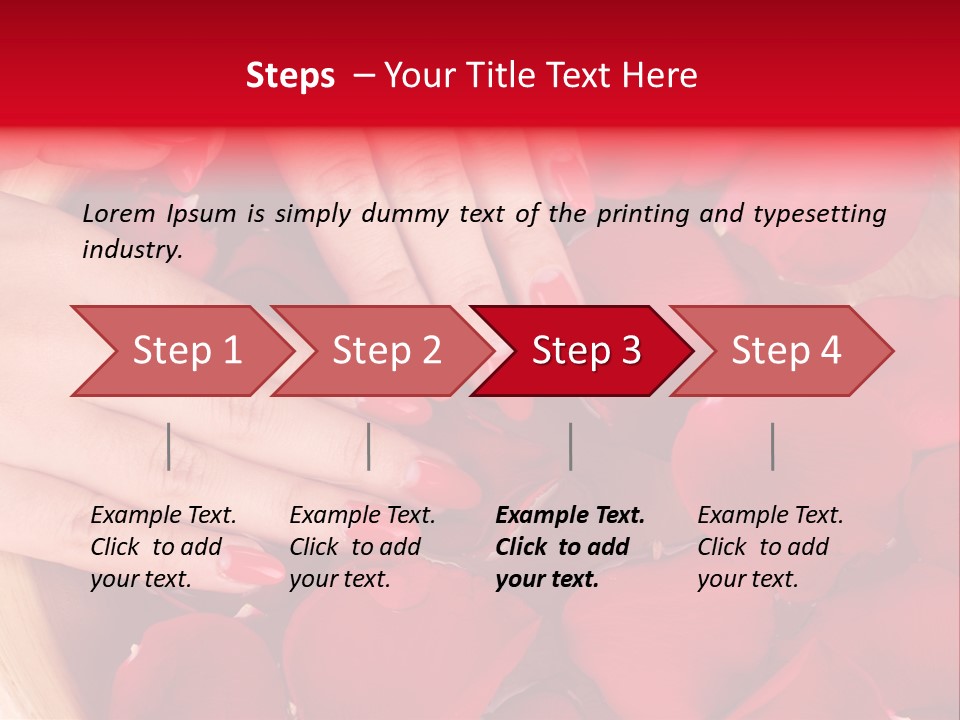 Steps – Your Title Text Here

Lorem Ipsum is simply dummy text of the printing and typesetting industry.

Step 1

Step 2

Step 3

Step 4

Example Text. Click to add your text.

Example Text. Click to add your text.

Example Text. Click to add your text.

Example Text. Click to add your text.